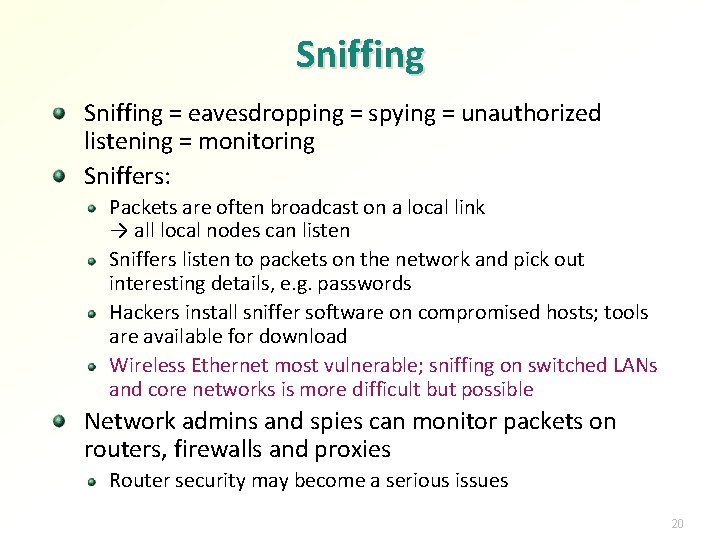 Sniffing

Sniffing = eavesdropping = spying = unauthorized listening = monitoring

Sniffers:

Packets are often broadcast on a local link
→ all local nodes can listen

Sniffers listen to packets on the network and pick out interesting details, e.g. passwords

Hackers install sniffer software on compromised hosts; tools are available for download

Wireless Ethernet most vulnerable; sniffing on switched LANs and core networks is more difficult but possible

Network admins and spies can monitor packets on routers, firewalls and proxies

Router security may become a serious issues

20